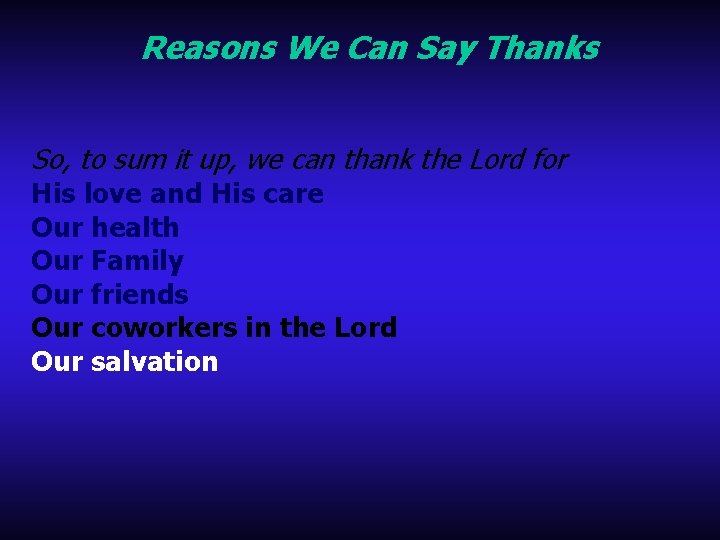 Reasons We Can Say Thanks

So, to sum it up, we can thank the Lord for
His love and His care
Our health
Our Family
Our friends
Our coworkers in the Lord
Our salvation